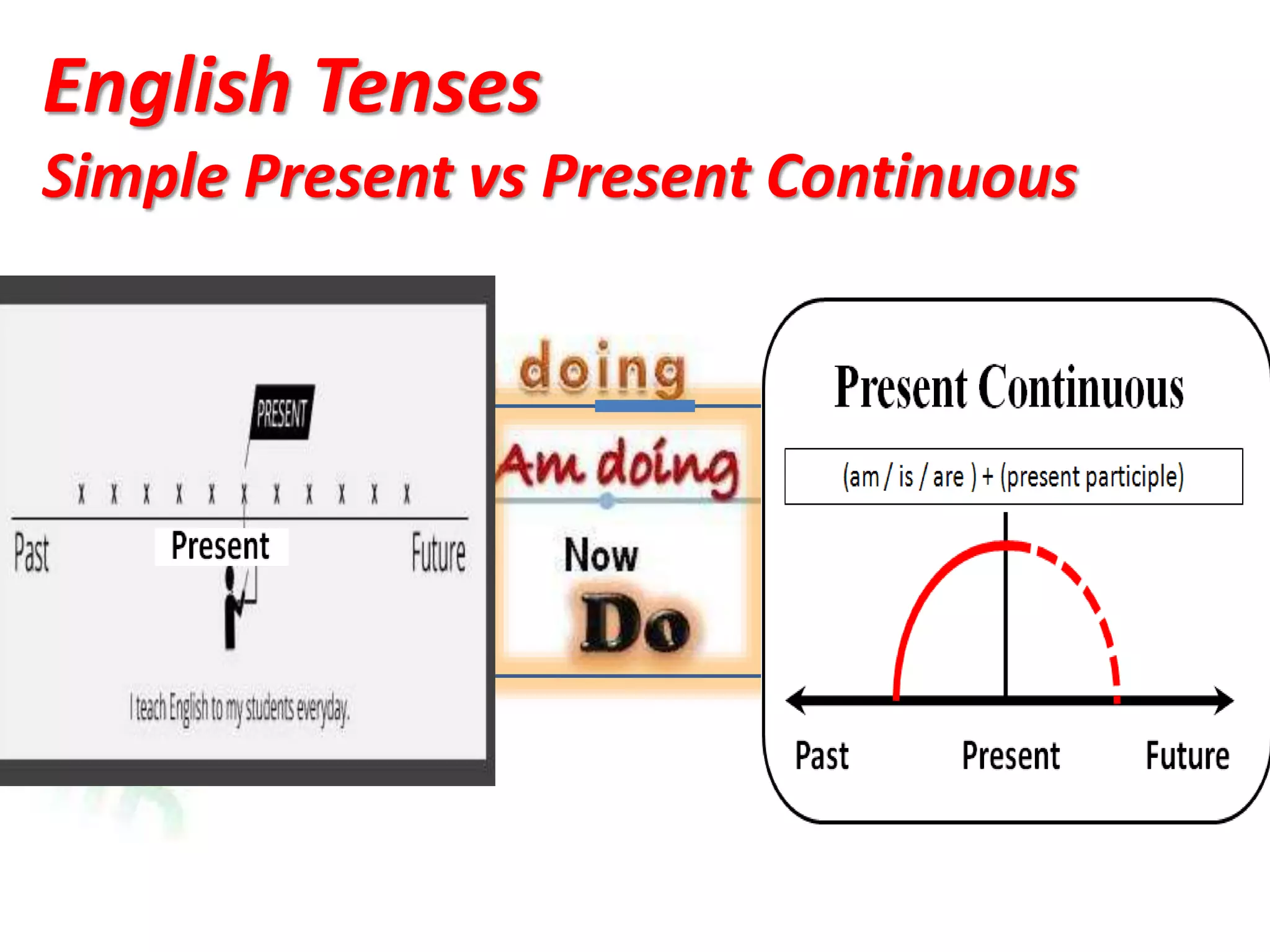 English Tenses
Simple Present vs Present Continuous

PRESENT
x x x x x x x x x x x
Past Present Future
I teach English to my students everyday.

doing
Am doing
Now
Do

Present Continuous
(am / is / are ) + (present participle)
Past Present Future